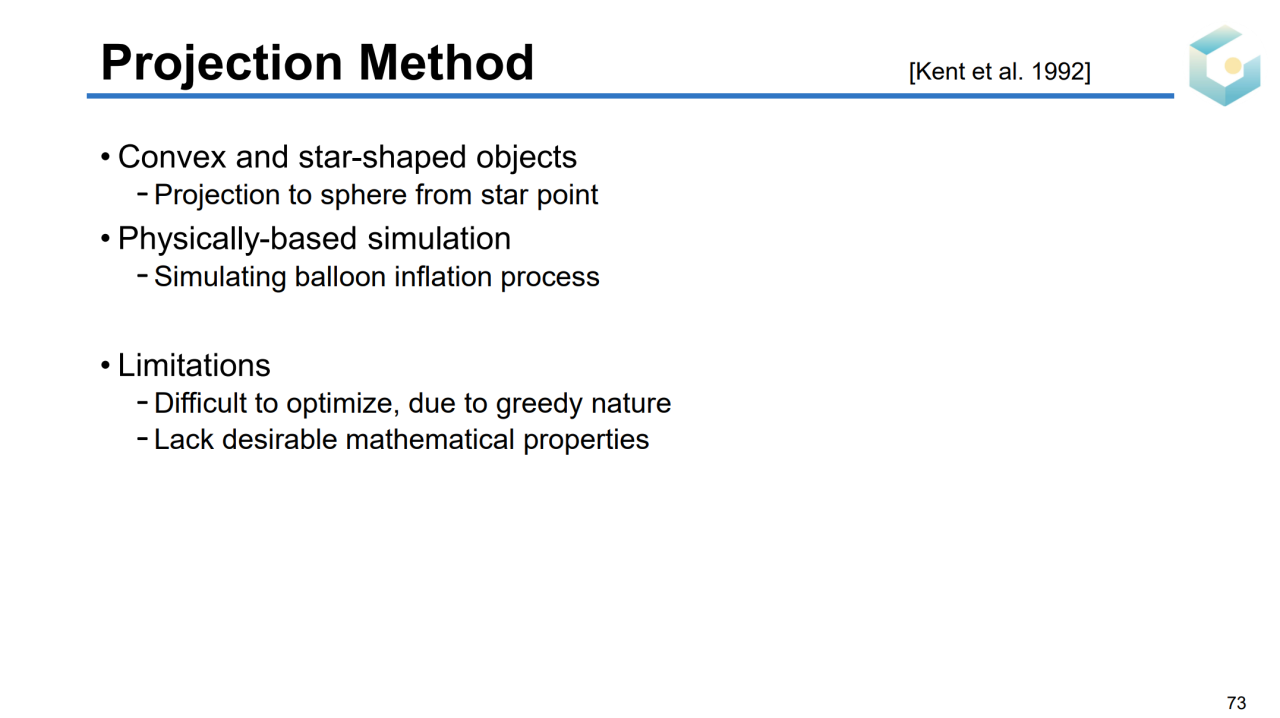 Projection Method

[Kent et al. 1992]

• Convex and star-shaped objects
- Projection to sphere from star point
• Physically-based simulation
- Simulating balloon inflation process

• Limitations
- Difficult to optimize, due to greedy nature
- Lack desirable mathematical properties

73